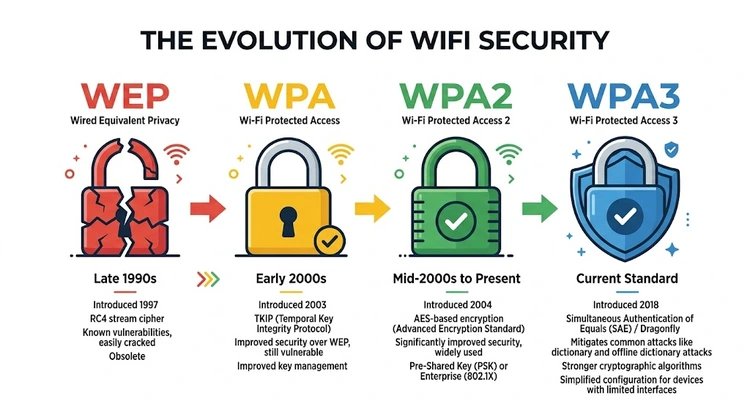 THE EVOLUTION OF WIFI SECURITY

WEP
Wired Equivalent Privacy

Late 1990s

Introduced 1997
RC4 stream cipher
Known vulnerabilities, easily cracked
Obsolete

WPA
Wi-Fi Protected Access

Early 2000s

Introduced 2003
TKIP (Temporal Key Integrity Protocol)
Improved security over WEP, still vulnerable
Improved key management

WPA2
Wi-Fi Protected Access 2

Mid-2000s to Present

Introduced 2004
AES-based encryption (Advanced Encryption Standard)
Significantly improved security, widely used
Pre-Shared Key (PSK) or Enterprise (802.1X)

WPA3
Wi-Fi Protected Access 3

Current Standard

Introduced 2018
Simultaneous Authentication of Equals (SAE) / Dragonfly
Mitigates common attacks like dictionary and offline dictionary attacks
Stronger cryptographic algorithms
Simplified configuration for devices with limited interfaces